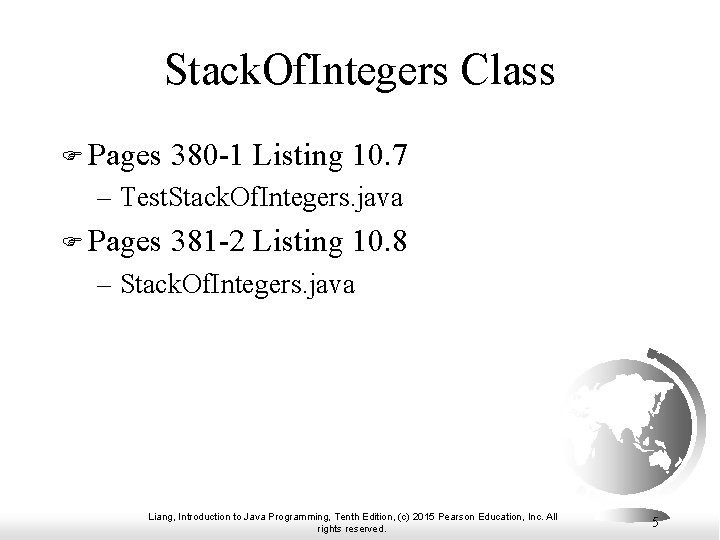 StackOfIntegers Class

Pages 380-1 Listing 10.7

– TestStackOfIntegers.java

Pages 381-2 Listing 10.8

– StackOfIntegers.java

Liang, Introduction to Java Programming, Tenth Edition, (c) 2015 Pearson Education, Inc. All rights reserved.

5